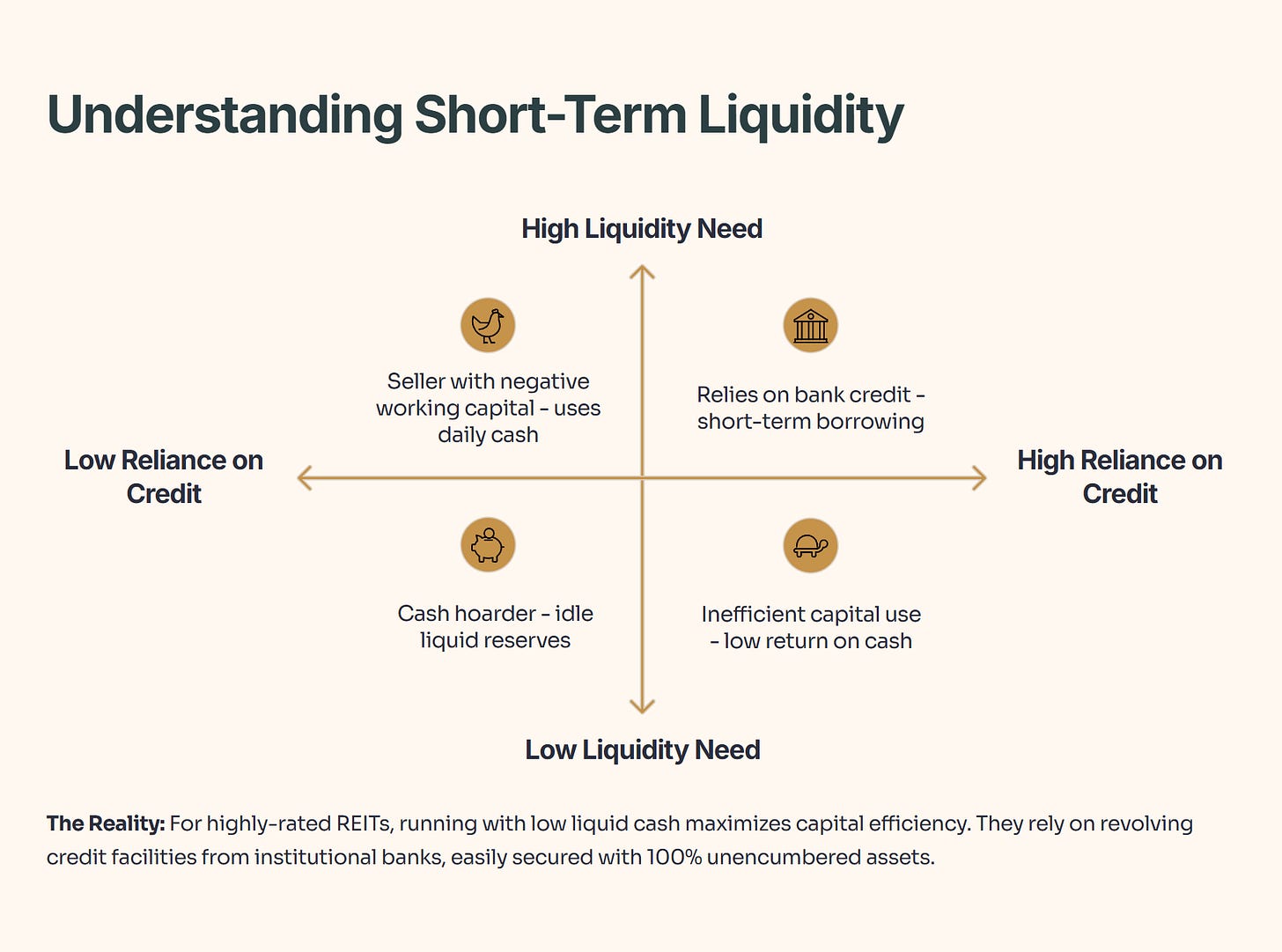 Understanding Short-Term Liquidity

High Liquidity Need

Seller with negative working capital - uses daily cash

Relies on bank credit - short-term borrowing

Low Reliance on Credit

High Reliance on Credit

Cash hoarder - idle liquid reserves

Inefficient capital use - low return on cash

Low Liquidity Need

**The Reality:** For highly-rated REITs, running with low liquid cash maximizes capital efficiency. They rely on revolving credit facilities from institutional banks, easily secured with 100% unencumbered assets.